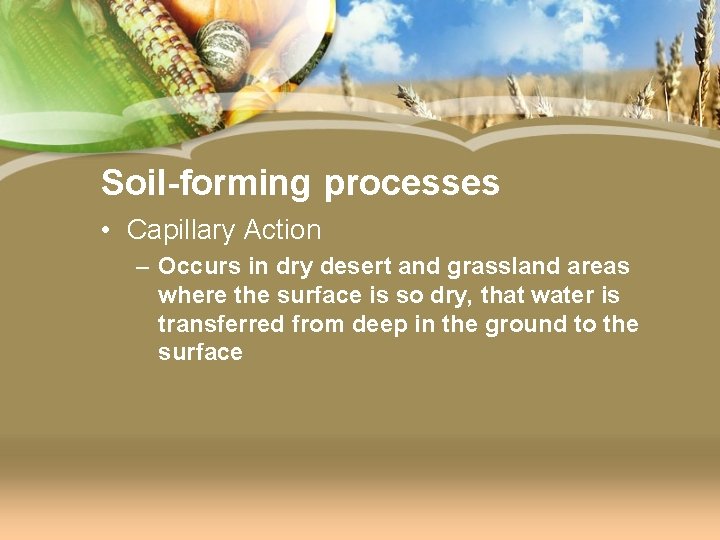 Soil-forming processes

• Capillary Action

– Occurs in dry desert and grassland areas where the surface is so dry, that water is transferred from deep in the ground to the surface